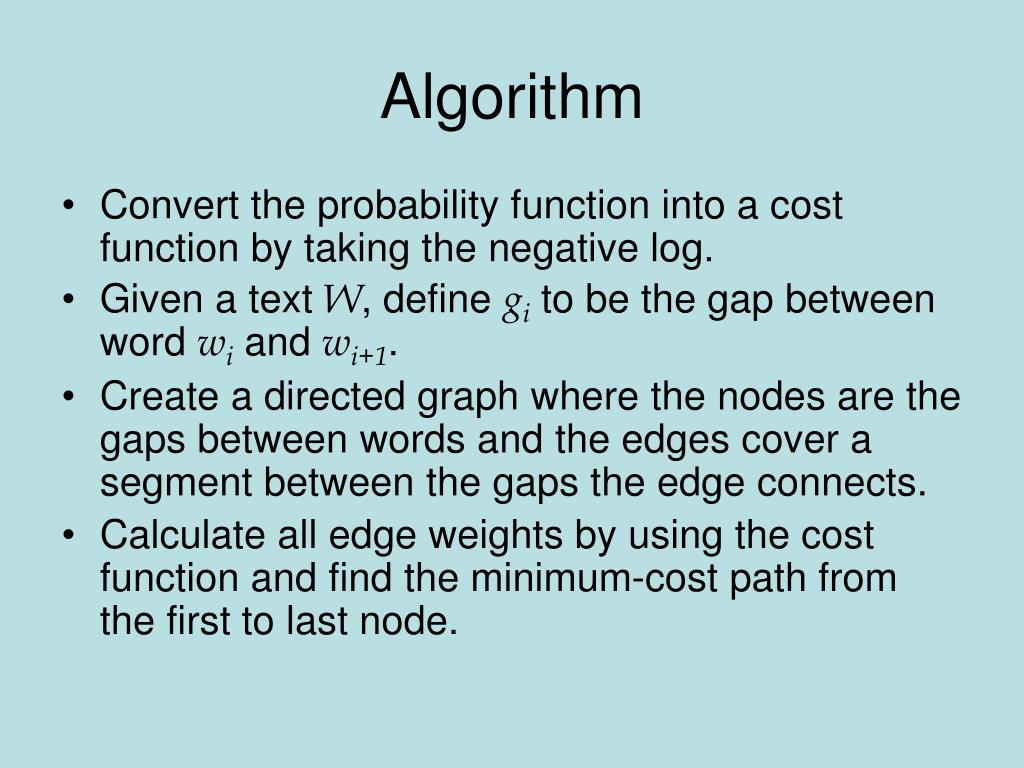 Algorithm

• Convert the probability function into a cost function by taking the negative log.
• Given a text $W$, define $g_i$ to be the gap between word $w_i$ and $w_{i+1}$.
• Create a directed graph where the nodes are the gaps between words and the edges cover a segment between the gaps the edge connects.
• Calculate all edge weights by using the cost function and find the minimum-cost path from the first to last node.